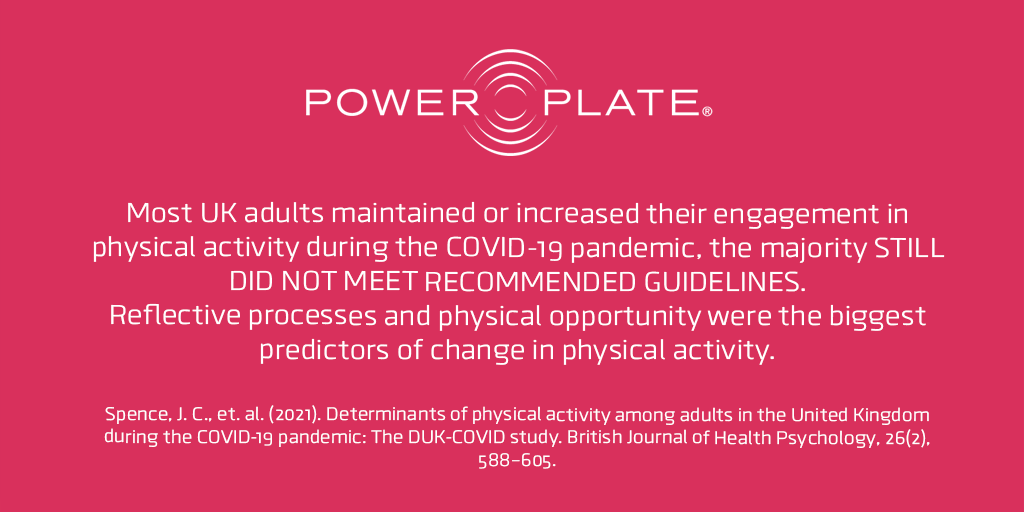 POWER PLATE®

Most UK adults maintained or increased their engagement in physical activity during the COVID-19 pandemic, the majority STILL DID NOT MEET RECOMMENDED GUIDELINES.
Reflective processes and physical opportunity were the biggest predictors of change in physical activity.

Spence, J. C., et. al. (2021). Determinants of physical activity among adults in the United Kingdom during the COVID-19 pandemic: The DUK-COVID study. British Journal of Health Psychology, 26(2), 588–605.